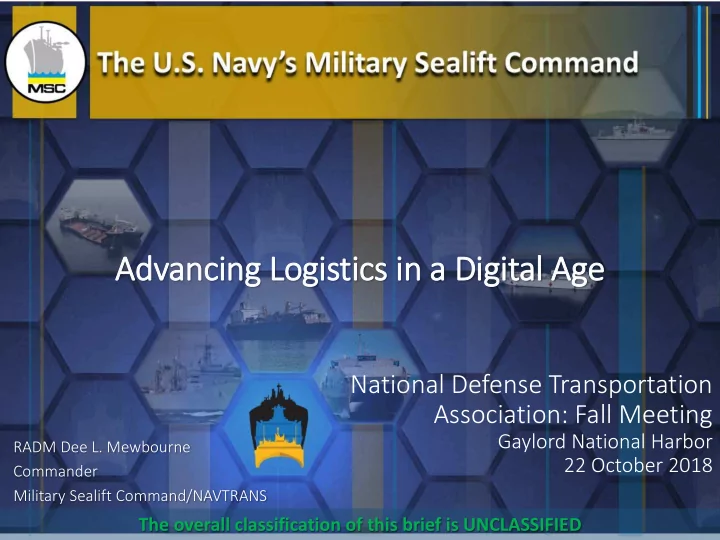 MSC

The U.S. Navy's Military Sealift Command

Advancing Logistics in a Digital Age

National Defense Transportation Association: Fall Meeting
Gaylord National Harbor
22 October 2018

RADM Dee L. Mewbourne
Commander
Military Sealift Command/NAVTRANS

The overall classification of this brief is UNCLASSIFIED